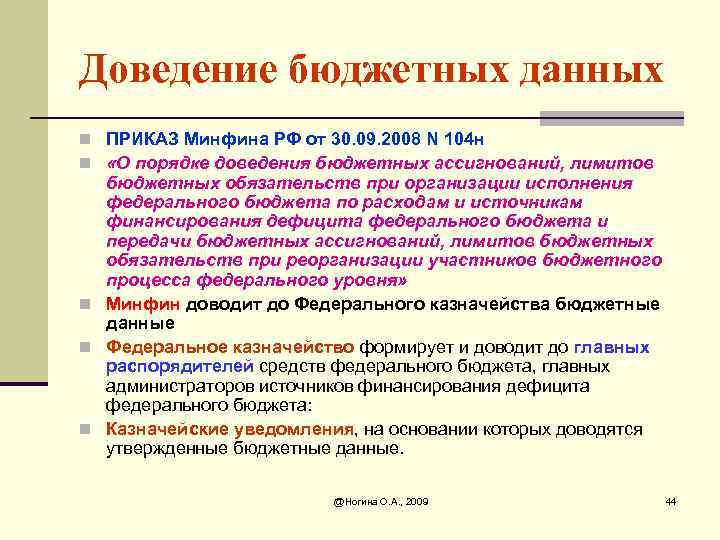 Доведение бюджетных данных

ПРИКАЗ Минфина РФ от 30.09.2008 N 104н

«О порядке доведения бюджетных ассигнований, лимитов бюджетных обязательств при организации исполнения федерального бюджета по расходам и источникам финансирования дефицита федерального бюджета и передачи бюджетных ассигнований, лимитов бюджетных обязательств при реорганизации участников бюджетного процесса федерального уровня»

Минфин доводит до Федерального казначейства бюджетные данные

Федеральное казначейство формирует и доводит до главных распорядителей средств федерального бюджета, главных администраторов источников финансирования дефицита федерального бюджета:

Казначейские уведомления, на основании которых доводятся утвержденные бюджетные данные.

@Ногина О.А., 2009

44